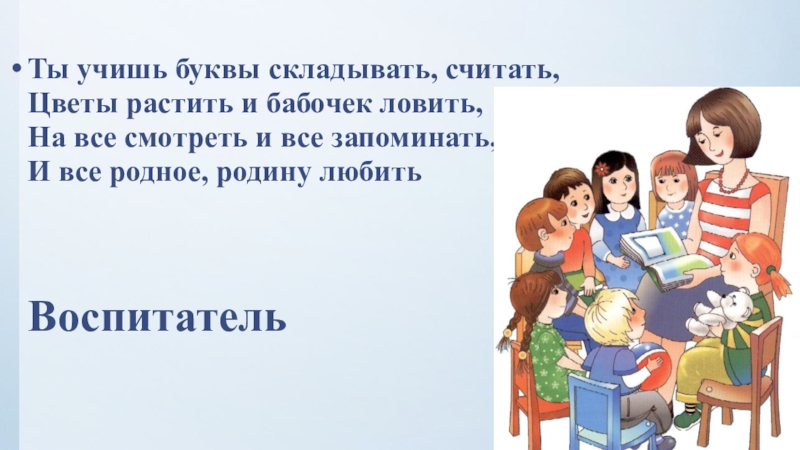 • Ты учишь буквы складывать, считать,
Цветы растить и бабочек ловить,
На все смотреть и все запоминать,
И все родное, родину любить

Воспитатель